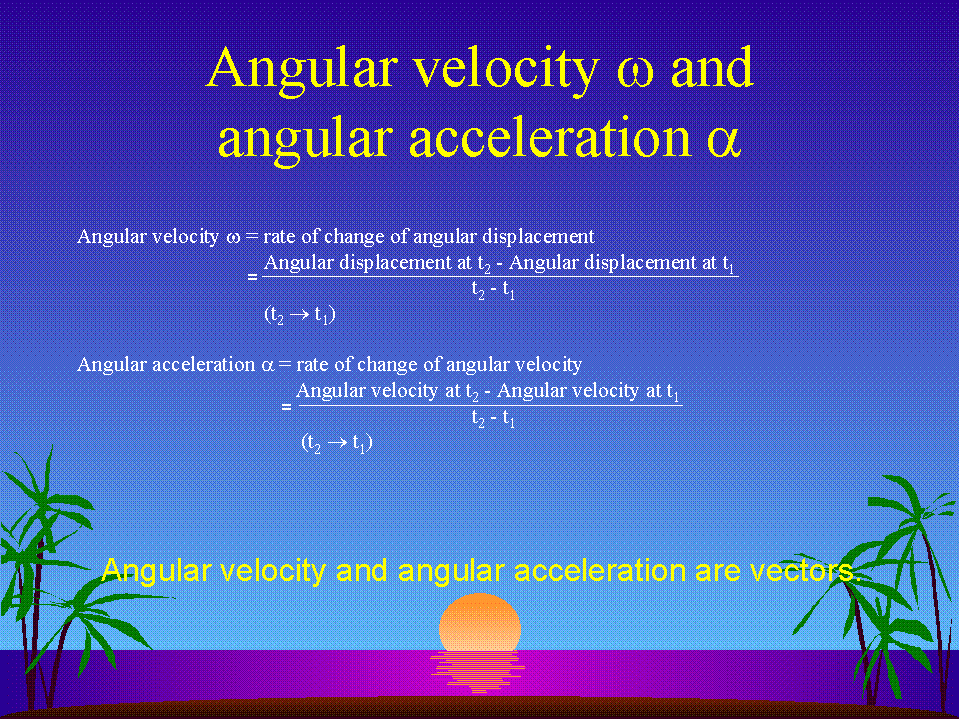 Angular velocity $\omega$ and angular acceleration $\alpha$

Angular velocity $\omega$ = rate of change of angular displacement

$= \frac{\text{Angular displacement at } t_2 \text{ - Angular displacement at } t_1}{t_2 - t_1}$

$(t_2 \rightarrow t_1)$

Angular acceleration $\alpha$ = rate of change of angular velocity

$= \frac{\text{Angular velocity at } t_2 \text{ - Angular velocity at } t_1}{t_2 - t_1}$

$(t_2 \rightarrow t_1)$

Angular velocity and angular acceleration are vectors.